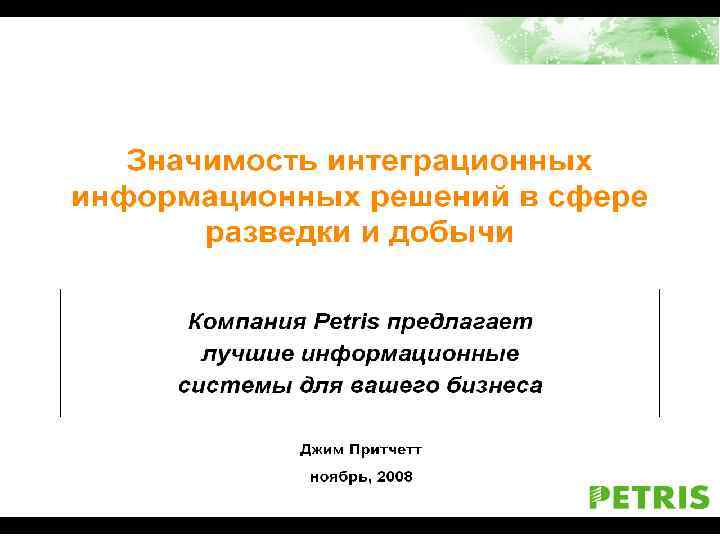 Значимость интеграционных информационных решений в сфере разведки и добычи

Компания Petris предлагает лучшие информационные системы для вашего бизнеса

Джим Притчетт

ноябрь, 2008

PETRIS